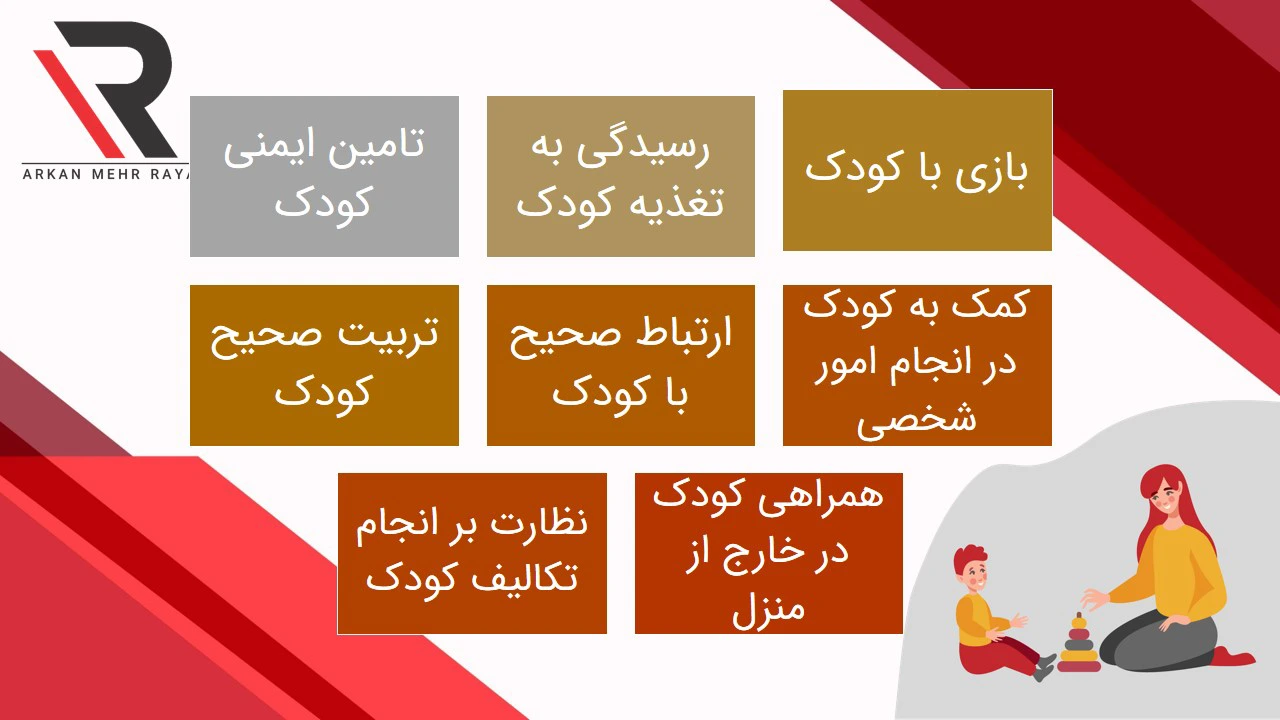 ARKAN MEHR RAYA

بازی با کودک

رسیدگی به تغذیه کودک

تامین ایمنی کودک

کمک به کودک در انجام امور شخصی

ارتباط صحیح با کودک

تربیت صحیح کودک

همراهی کودک در خارج از منزل

نظارت بر انجام تکالیف کودک